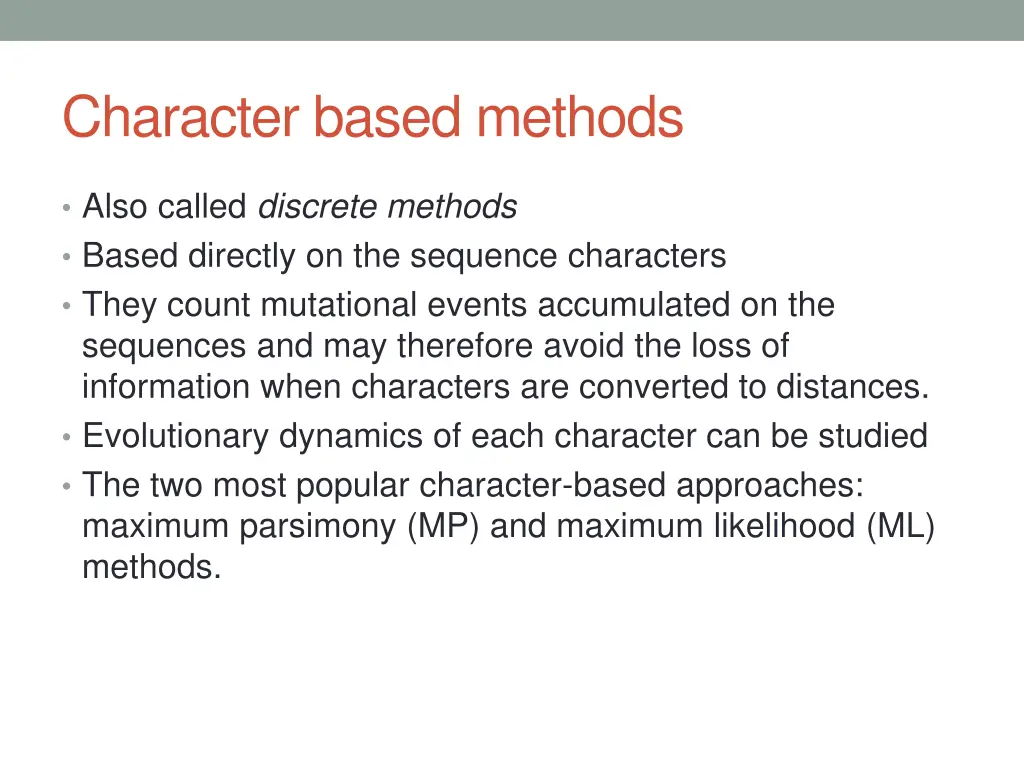 Character based methods

• Also called discrete methods
• Based directly on the sequence characters
• They count mutational events accumulated on the sequences and may therefore avoid the loss of information when characters are converted to distances.
• Evolutionary dynamics of each character can be studied
• The two most popular character-based approaches: maximum parsimony (MP) and maximum likelihood (ML) methods.